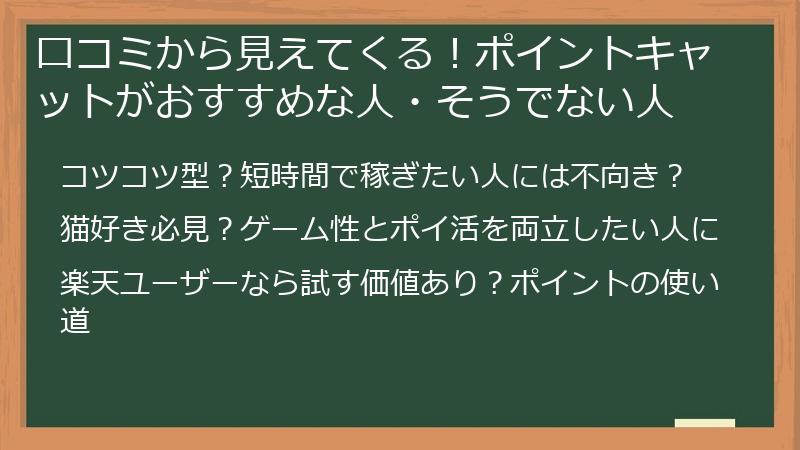 口コミから見えてくる！ポイントキャットがおすすめな人・そうでない人

コツコツ型？短時間で稼ぎたい人には不向き？

猫好き必見？ゲーム性とポイ活を両立したい人に

楽天ユーザーなら試す価値あり？ポイントの使い道